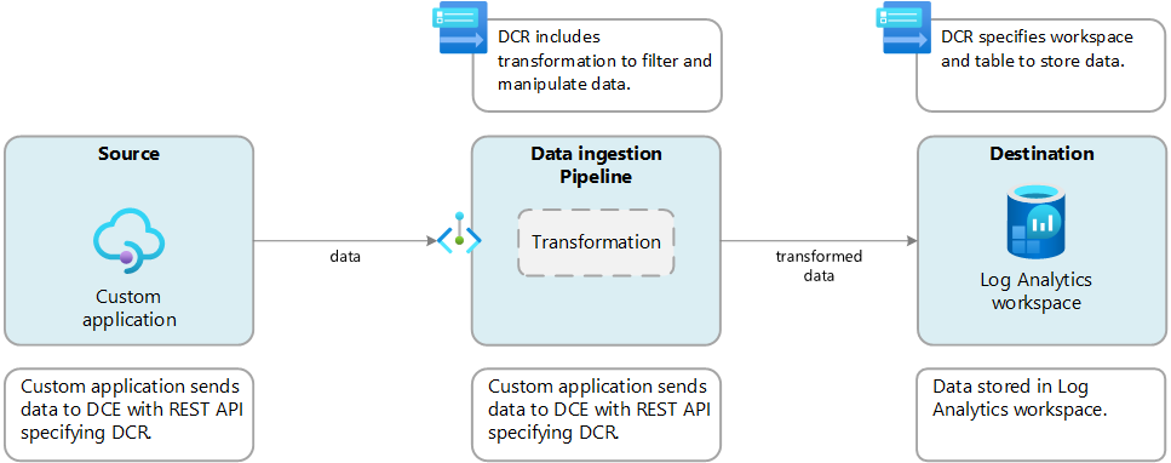 DCR includes transformation to filter and manipulate data.

DCR specifies workspace and table to store data.

Source

Custom application

data

Data ingestion Pipeline

Transformation

transformed data

Destination

Log Analytics workspace

Custom application sends data to DCE with REST API specifying DCR.

Custom application sends data to DCE with REST API specifying DCR.

Data stored in Log Analytics workspace.